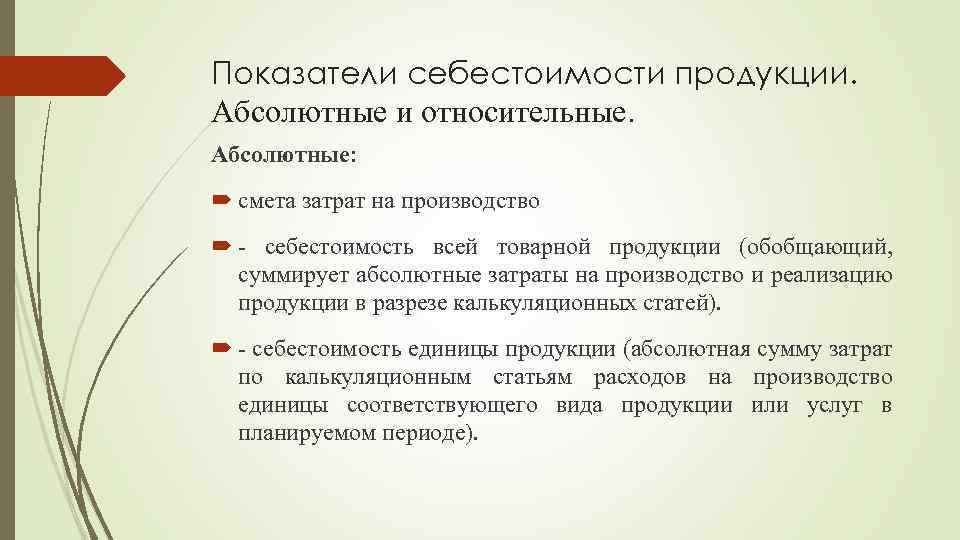 Показатели себестоимости продукции. Абсолютные и относительные.

Абсолютные:

смета затрат на производство

- себестоимость всей товарной продукции (обобщающий, суммирует абсолютные затраты на производство и реализацию продукции в разрезе калькуляционных статей).

- себестоимость единицы продукции (абсолютная сумму затрат по калькуляционным статьям расходов на производство единицы соответствующего вида продукции или услуг в планируемом периоде).